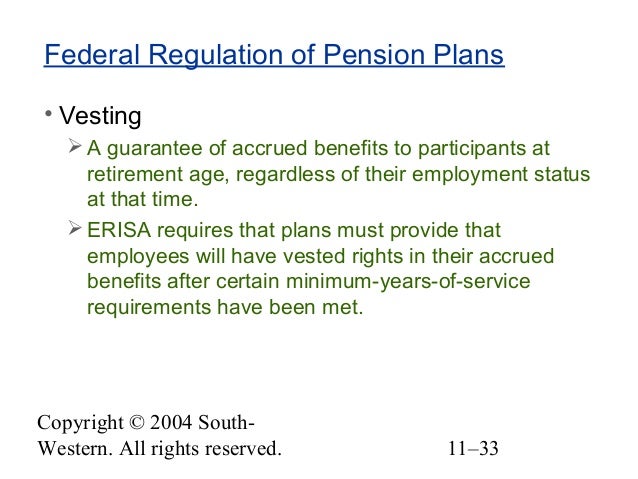 Federal Regulation of Pension Plans

• Vesting

➢ A guarantee of accrued benefits to participants at retirement age, regardless of their employment status at that time.

➢ ERISA requires that plans must provide that employees will have vested rights in their accrued benefits after certain minimum-years-of-service requirements have been met.

Copyright © 2004 South-Western. All rights reserved.

11–33